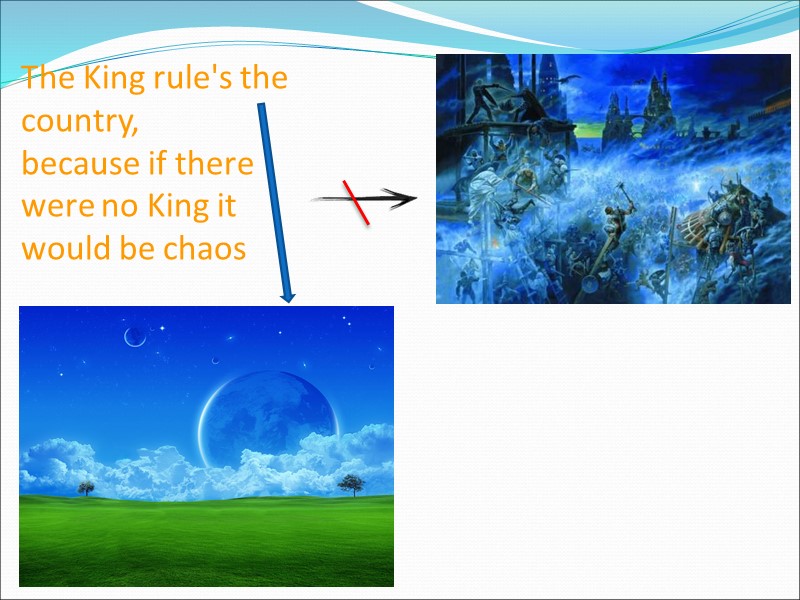 The King rule's the country,
because if there were no King it would be chaos